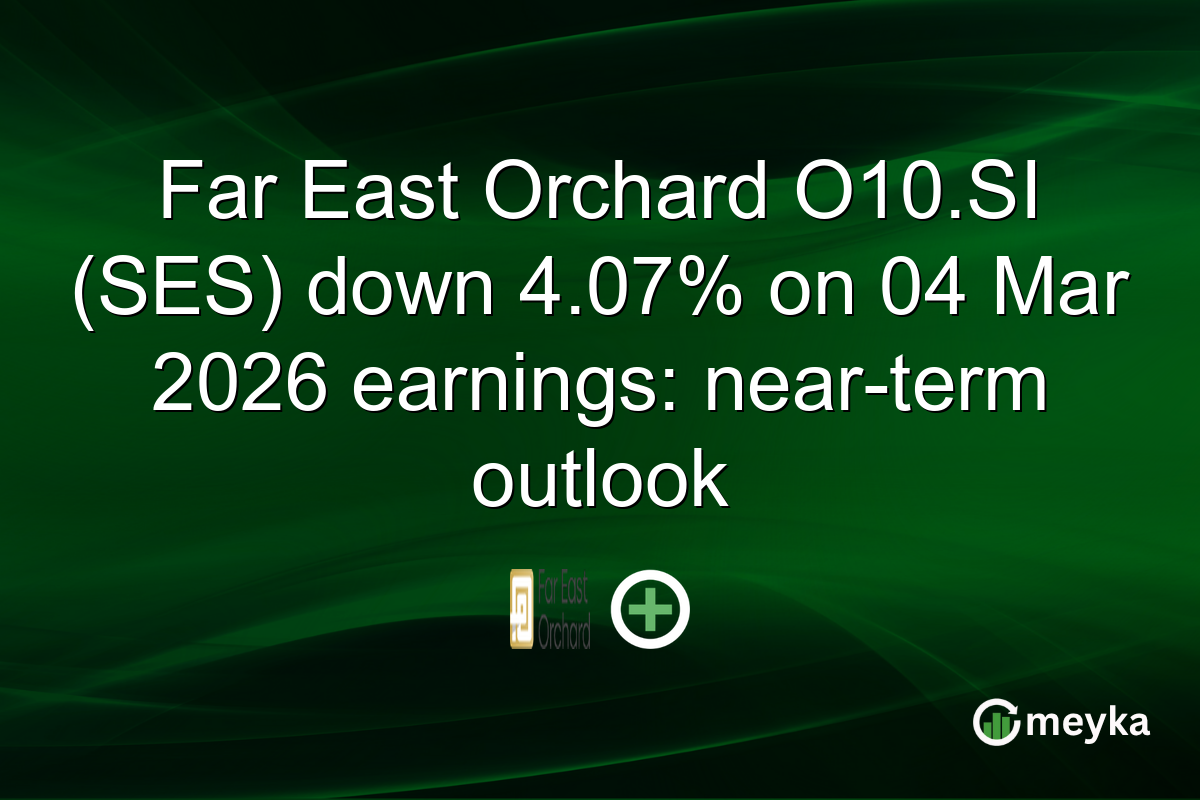 Far East Orchard O10.SI (SES) down 4.07% on 04 Mar 2026 earnings: near-term outlook

Far East Orchard

meyka